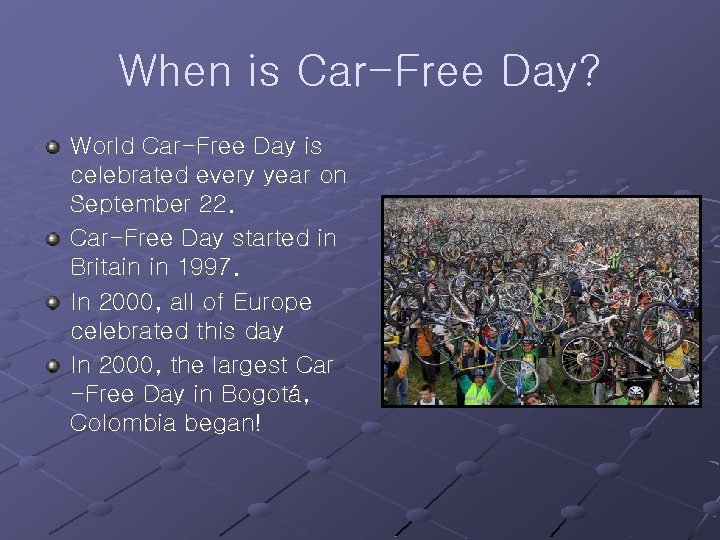 When is Car-Free Day?

World Car-Free Day is celebrated every year on September 22.

Car-Free Day started in Britain in 1997.

In 2000, all of Europe celebrated this day

In 2000, the largest Car -Free Day in Bogotá, Colombia began!